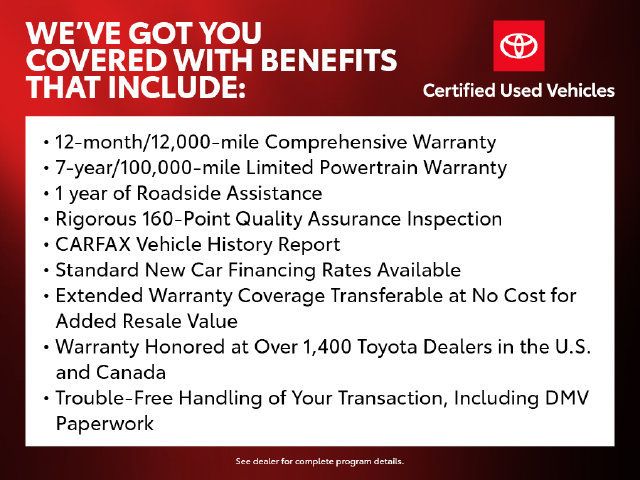 WE'VE GOT YOU COVERED WITH BENEFITS THAT INCLUDE:

Certified Used Vehicles

• 12-month/12,000-mile Comprehensive Warranty
• 7-year/100,000-mile Limited Powertrain Warranty
• 1 year of Roadside Assistance
• Rigorous 160-Point Quality Assurance Inspection
• CARFAX Vehicle History Report
• Standard New Car Financing Rates Available
• Extended Warranty Coverage Transferable at No Cost for Added Resale Value
• Warranty Honored at Over 1,400 Toyota Dealers in the U.S. and Canada
• Trouble-Free Handling of Your Transaction, Including DMV Paperwork

See dealer for complete program details.